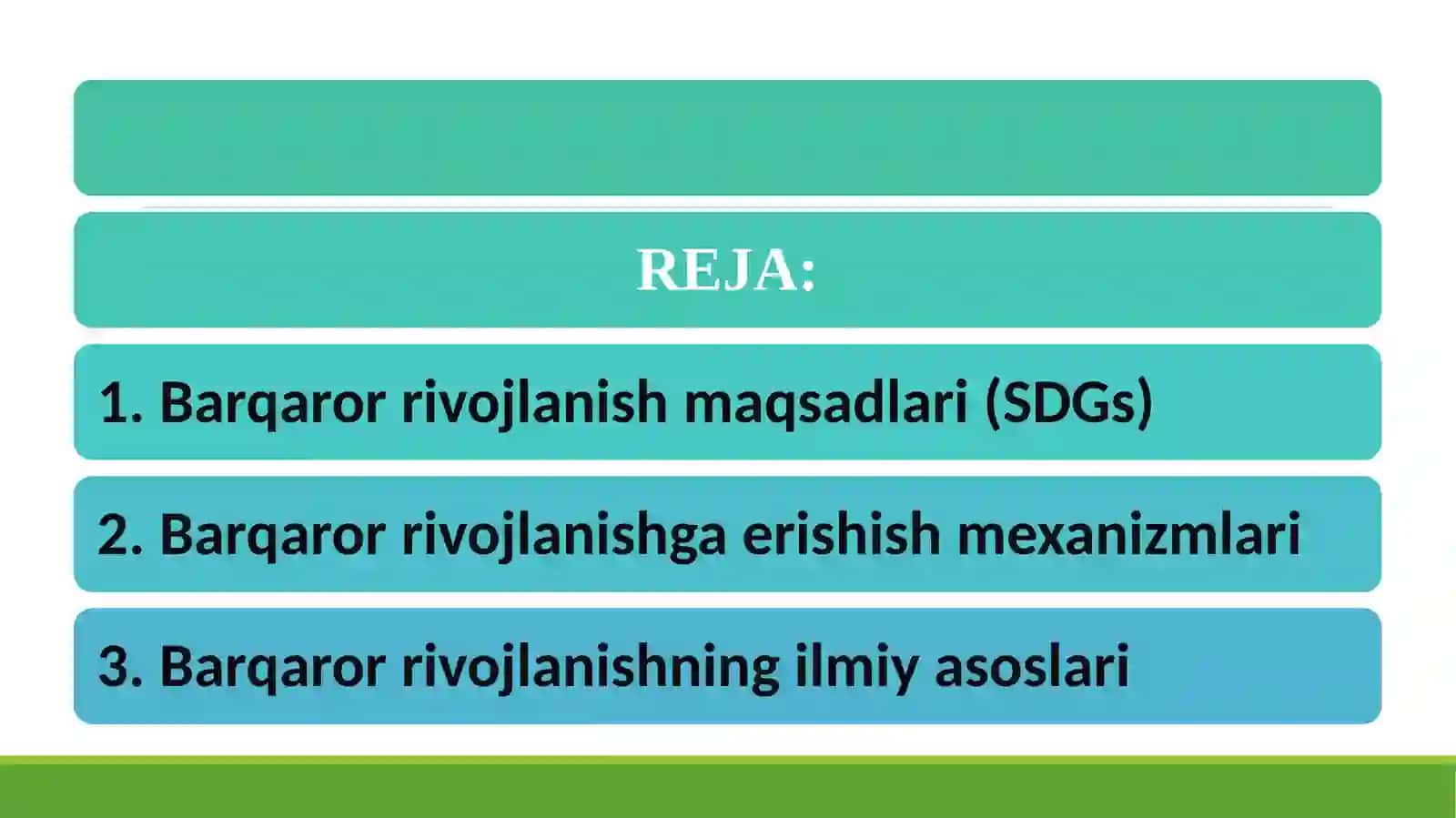 REJA:

1. Barqaror rivojlanish maqsadlari (SDGs)

2. Barqaror rivojlanishga erishish mexanizmlari

3. Barqaror rivojlanishning ilmiy asoslari